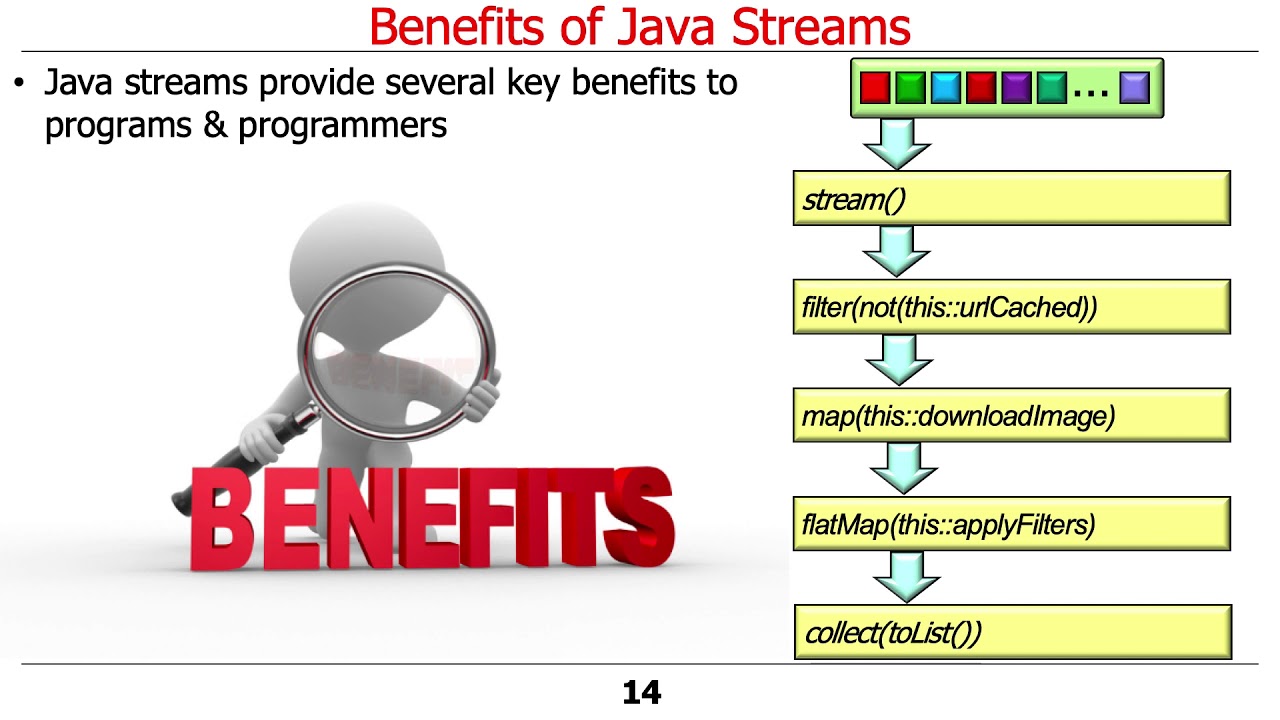 Benefits of Java Streams

• Java streams provide several key benefits to programs & programmers

BENEFITS

...

stream()

filter(not(this::urlCached))

map(this::downloadImage)

flatMap(this::applyFilters)

collect(toList())

14